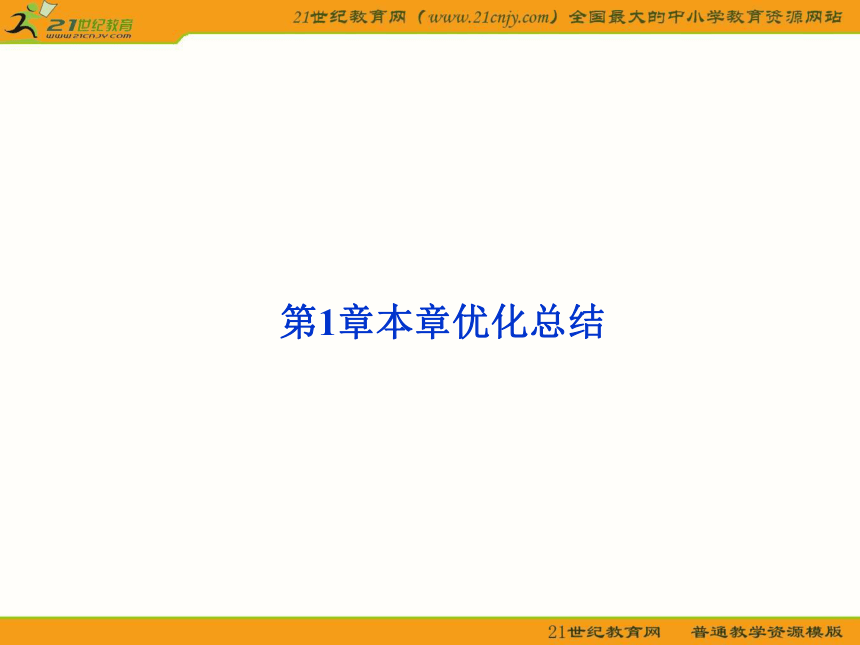 21世纪教育
www.21cnjy.com

21世纪教育网（www.21cnjy.com）全国最大的中小学教育资源网站

第1章本章优化总结

21世纪教育网 普通教学资源模版